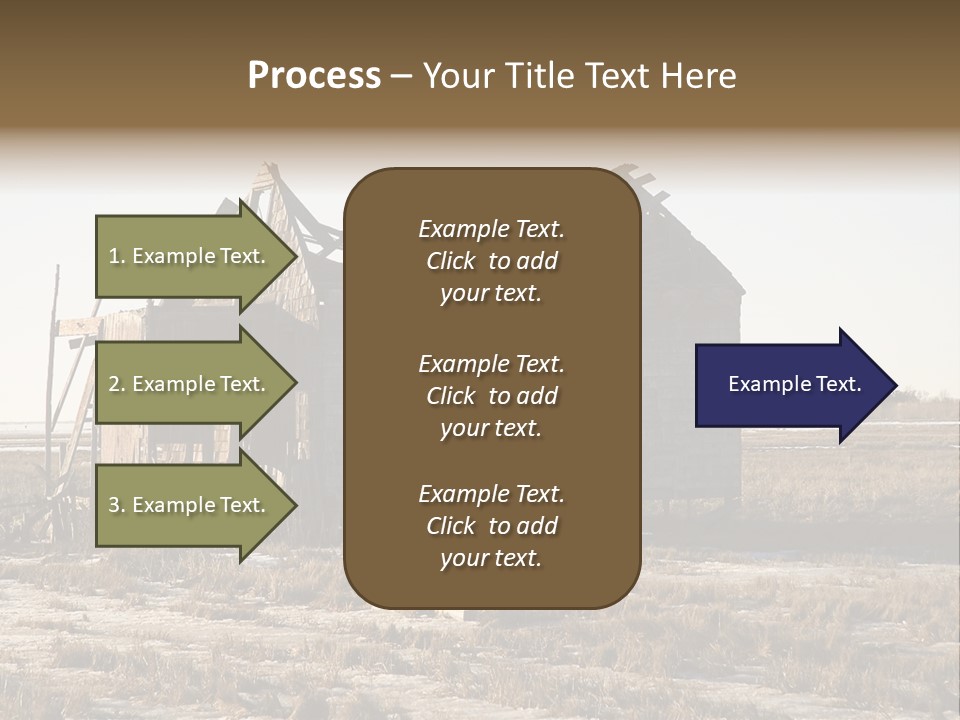 Process – Your Title Text Here

1. Example Text.

2. Example Text.

3. Example Text.

Example Text. Click to add your text.

Example Text. Click to add your text.

Example Text. Click to add your text.

Example Text.